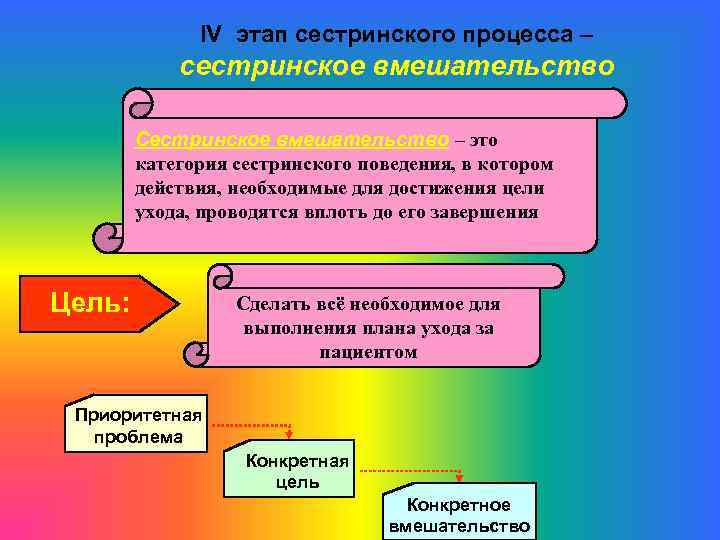 IV этап сестринского процесса – сестринское вмешательство

Сестринское вмешательство – это категория сестринского поведения, в котором действия, необходимые для достижения цели ухода, проводятся вплоть до его завершения

Цель:

Сделать всё необходимое для выполнения плана ухода за пациентом

Приоритетная проблема

Конкретная цель

Конкретное вмешательство